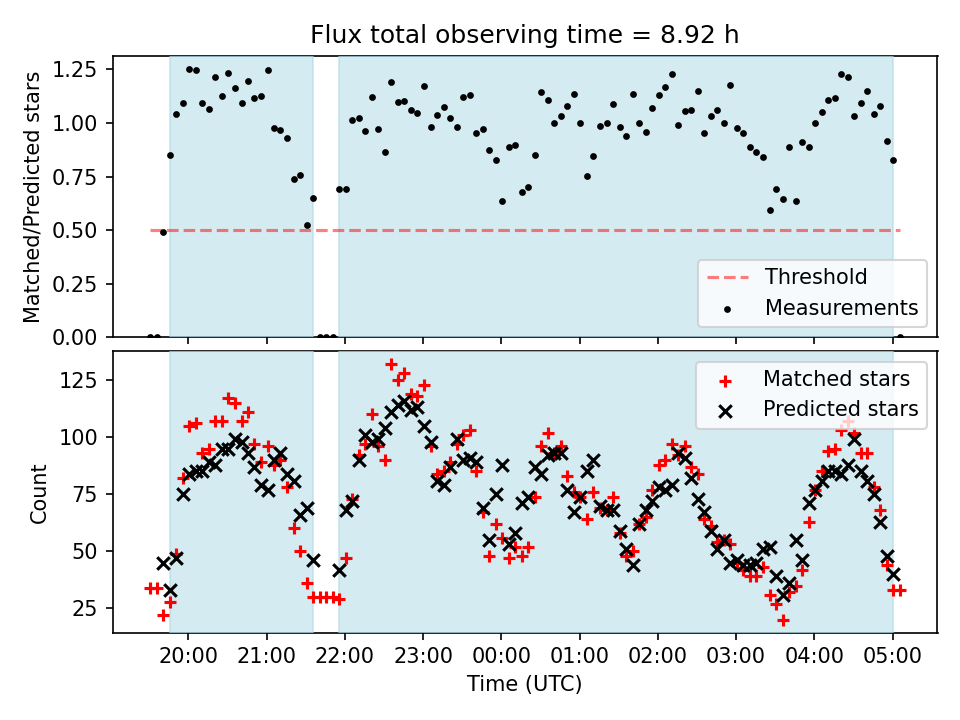 Flux total observing time = 8.92 h

Matched/Predicted stars

1.25
1.00
0.75
0.50
0.25
0.00

Threshold
Measurements

Count

125
100
75
50
25

Matched stars
Predicted stars

20:00 21:00 22:00 23:00 00:00 01:00 02:00 03:00 04:00 05:00

Time (UTC)